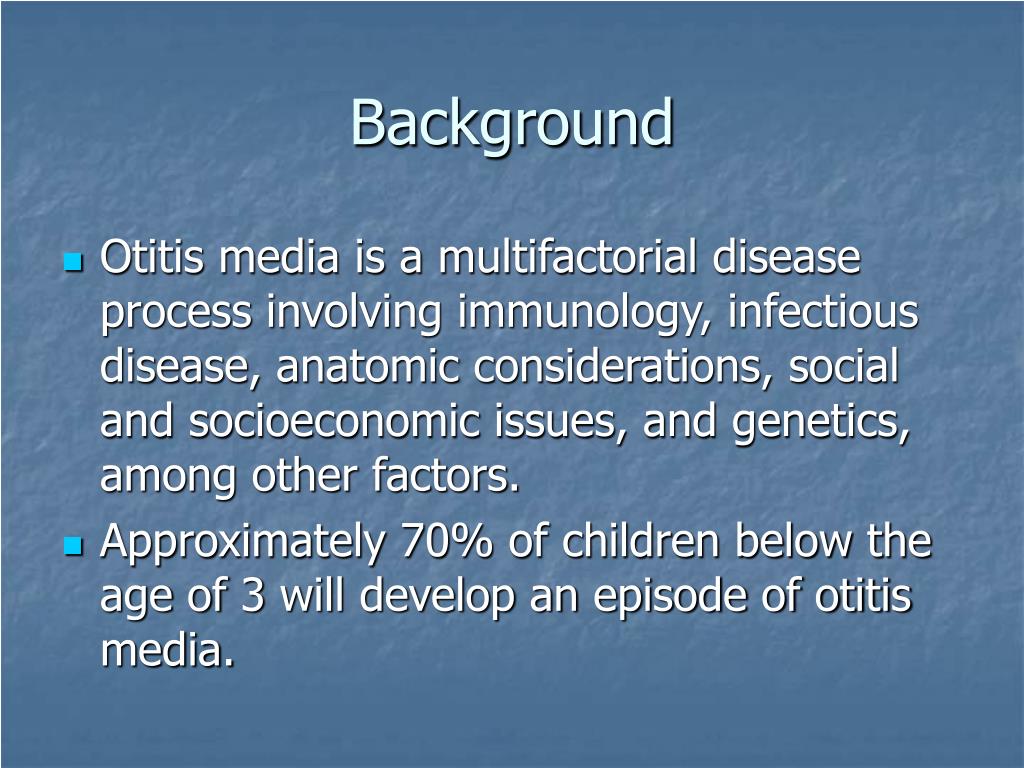 Background

Otitis media is a multifactorial disease process involving immunology, infectious disease, anatomic considerations, social and socioeconomic issues, and genetics, among other factors.

Approximately 70% of children below the age of 3 will develop an episode of otitis media.